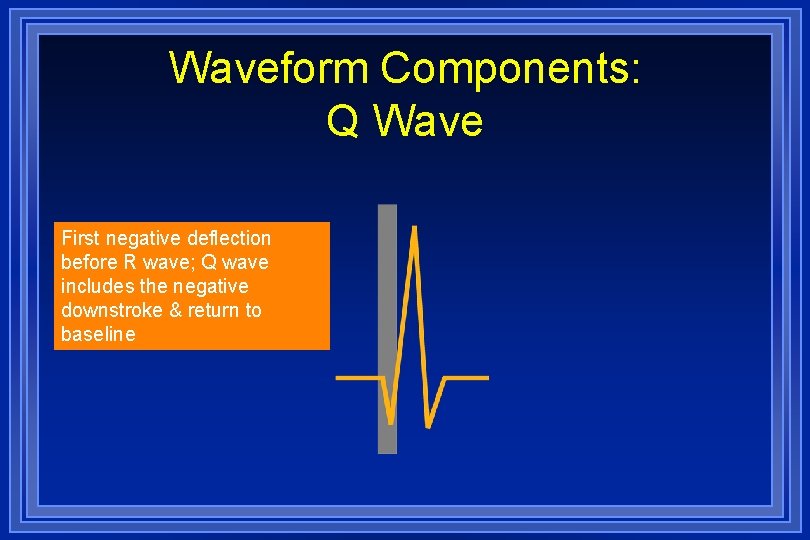 Waveform Components:
Q Wave

First negative deflection before R wave; Q wave includes the negative downstroke & return to baseline